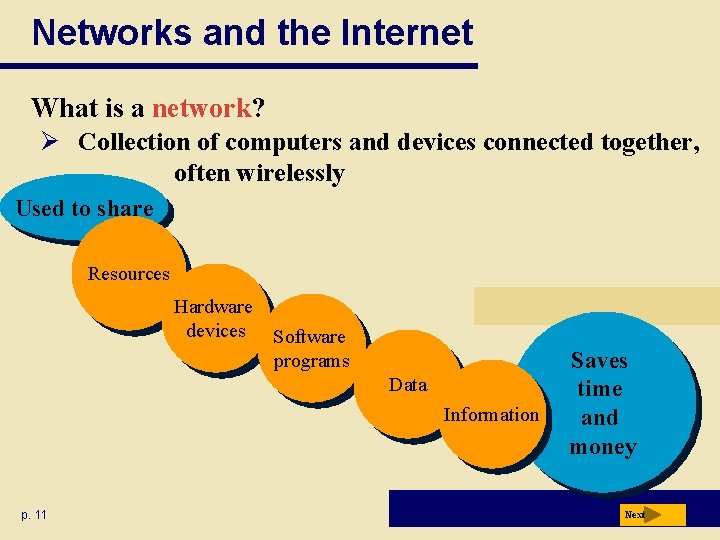 Networks and the Internet

What is a network?

➢ Collection of computers and devices connected together, often wirelessly

Used to share

Resources

Hardware devices

Software programs

Data

Information

Saves time and money

p. 11

Next